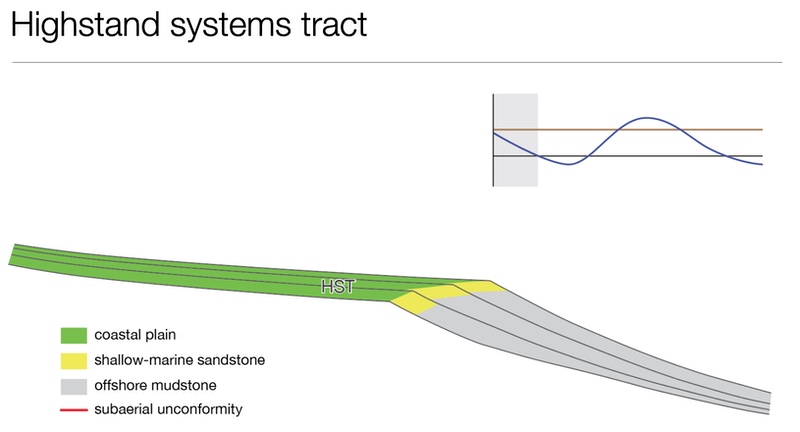 Highstand systems tract

HST

coastal plain

shallow-marine sandstone

offshore mudstone

subaerial unconformity